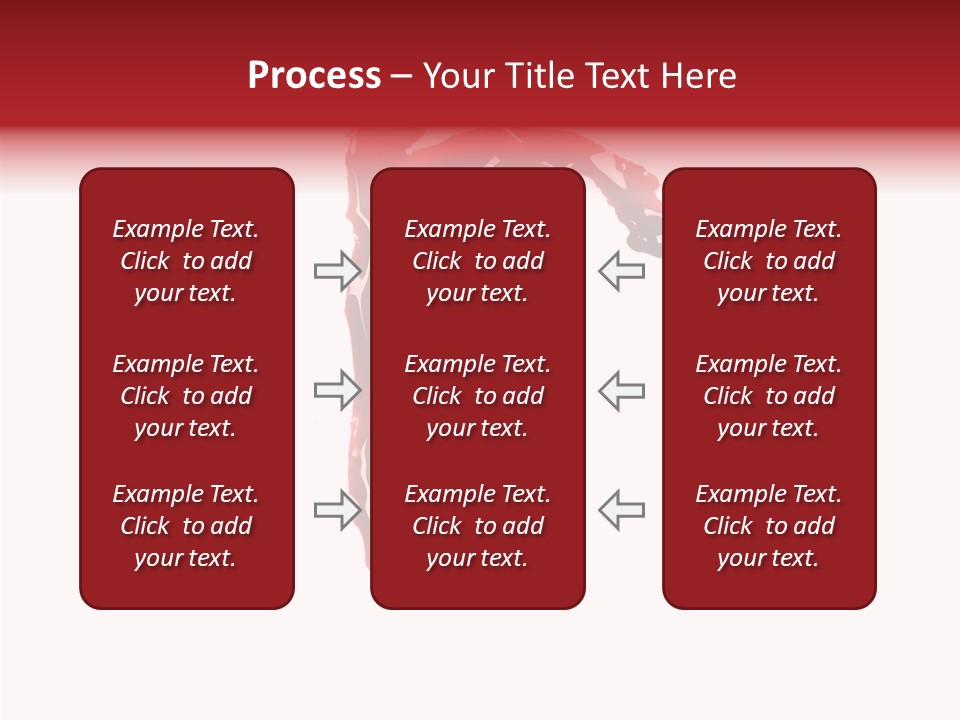 Process – Your Title Text Here

Example Text. Click to add your text.

Example Text. Click to add your text.

Example Text. Click to add your text.

Example Text. Click to add your text.

Example Text. Click to add your text.

Example Text. Click to add your text.

Example Text. Click to add your text.

Example Text. Click to add your text.

Example Text. Click to add your text.